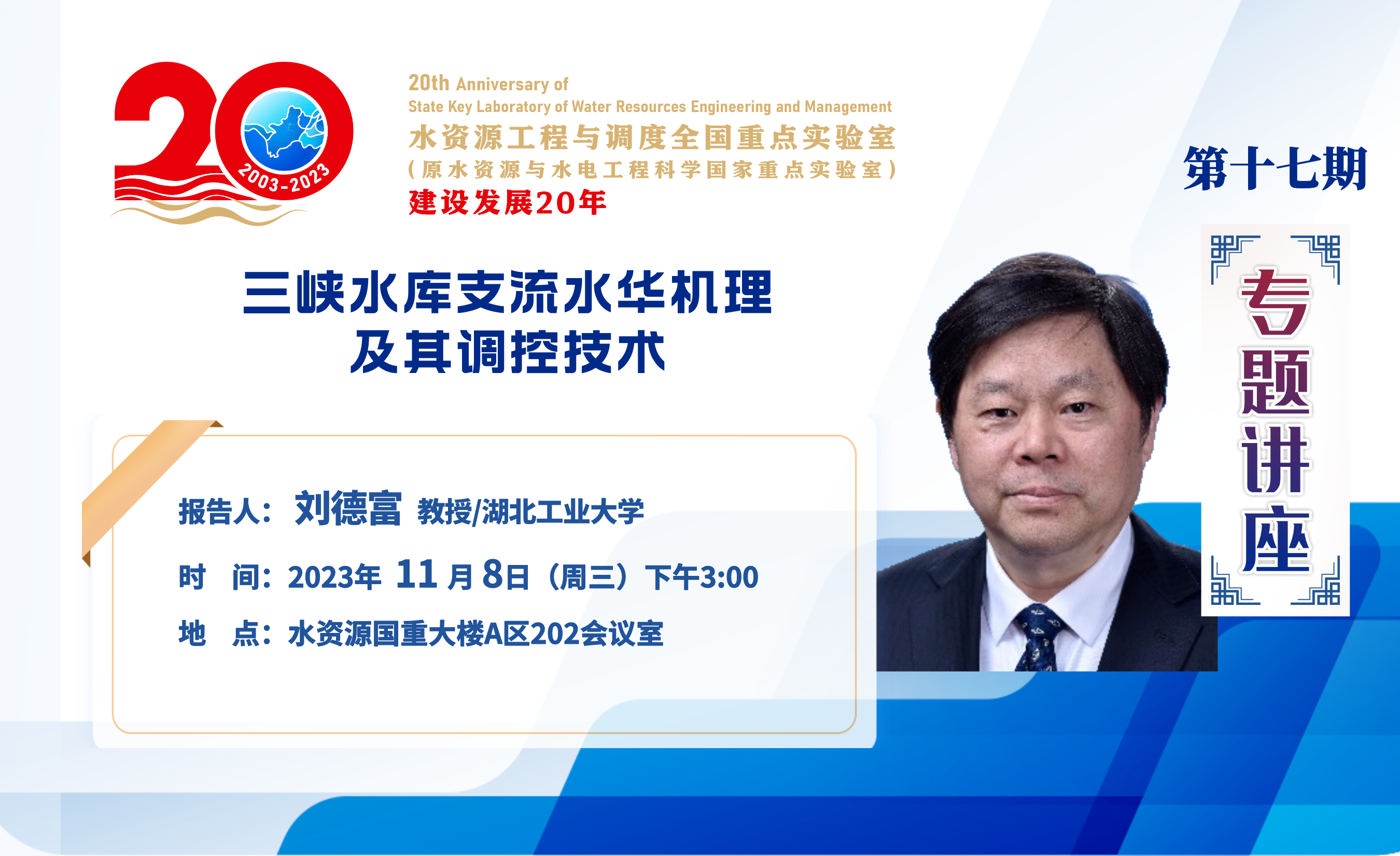 20
2003-2023

20th Anniversary of
State Key Laboratory of Water Resources Engineering and Management
水资源工程与调度全国重点实验室
（原水资源与水电工程科学国家重点实验室）
建设发展20年

第十七期

专题讲座

三峡水库支流水华机理
及其调控技术

报告人：刘德富 教授/湖北工业大学
时 间：2023年 11 月 8日（周三）下午3:00
地 点：水资源国重大楼A区202会议室